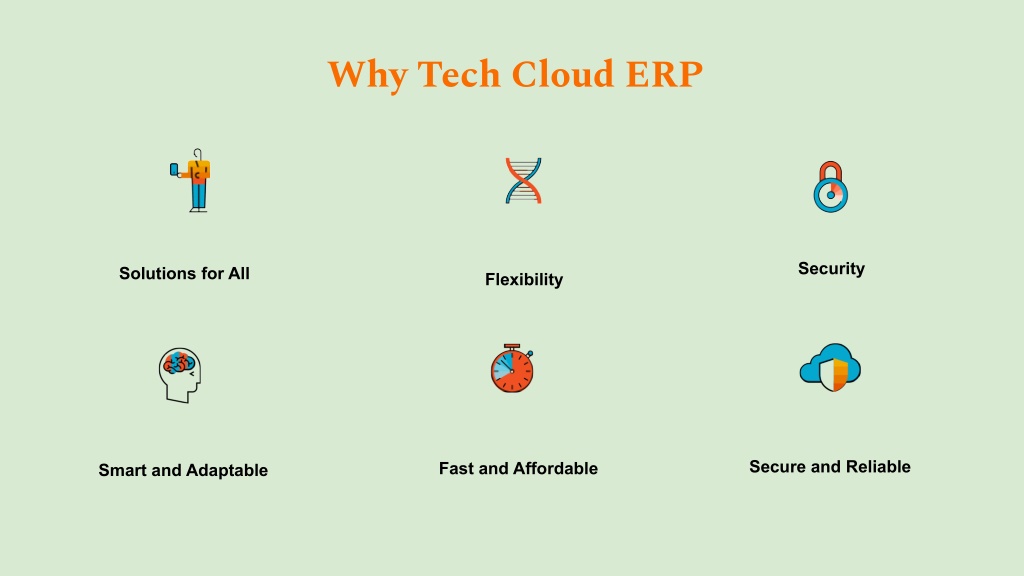 Why Tech Cloud ERP

Solutions for All

Flexibility

Security

Smart and Adaptable

Fast and Affordable

Secure and Reliable